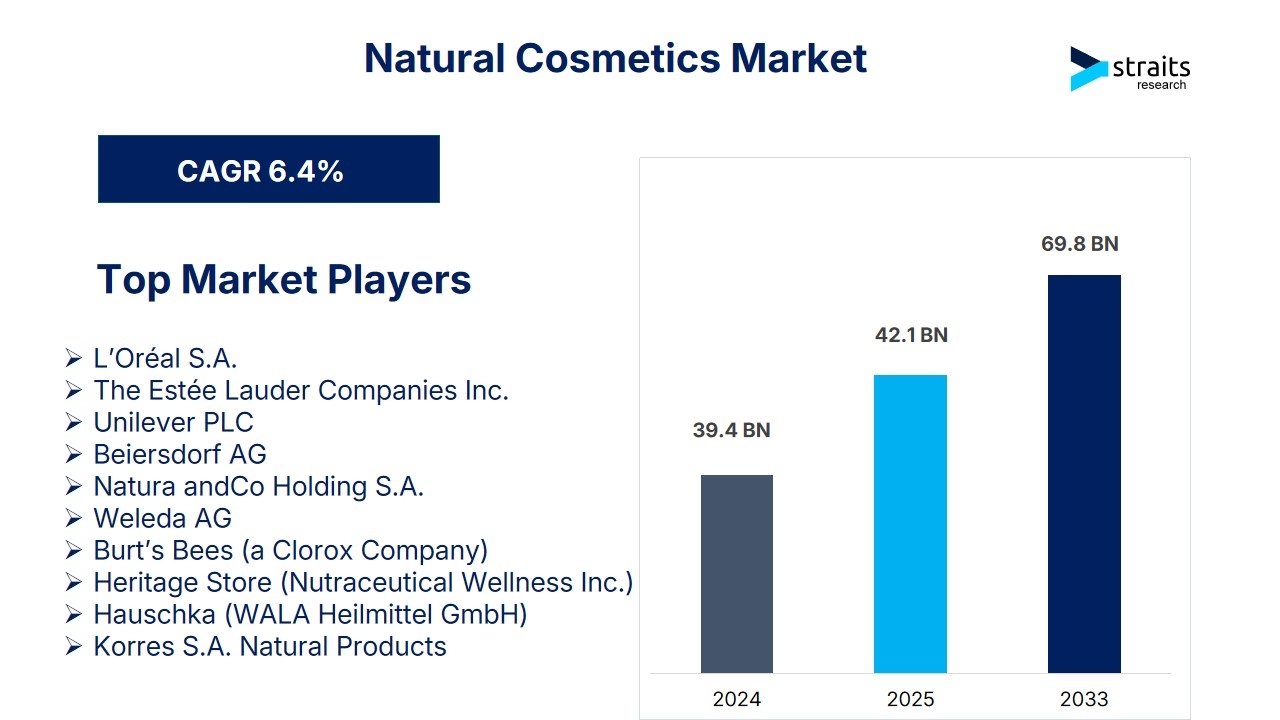 Natural Cosmetics Market

straits research

CAGR 6.4%

Top Market Players

➢ L'Oréal S.A.
➢ The Estée Lauder Companies Inc.
➢ Unilever PLC
➢ Beiersdorf AG
➢ Natura andCo Holding S.A.
➢ Weleda AG
➢ Burt's Bees (a Clorox Company)
➢ Heritage Store (Nutraceutical Wellness Inc.)
➢ Hauschka (WALA Heilmittel GmbH)
➢ Korres S.A. Natural Products

39.4 BN
42.1 BN
69.8 BN

2024
2025
2033